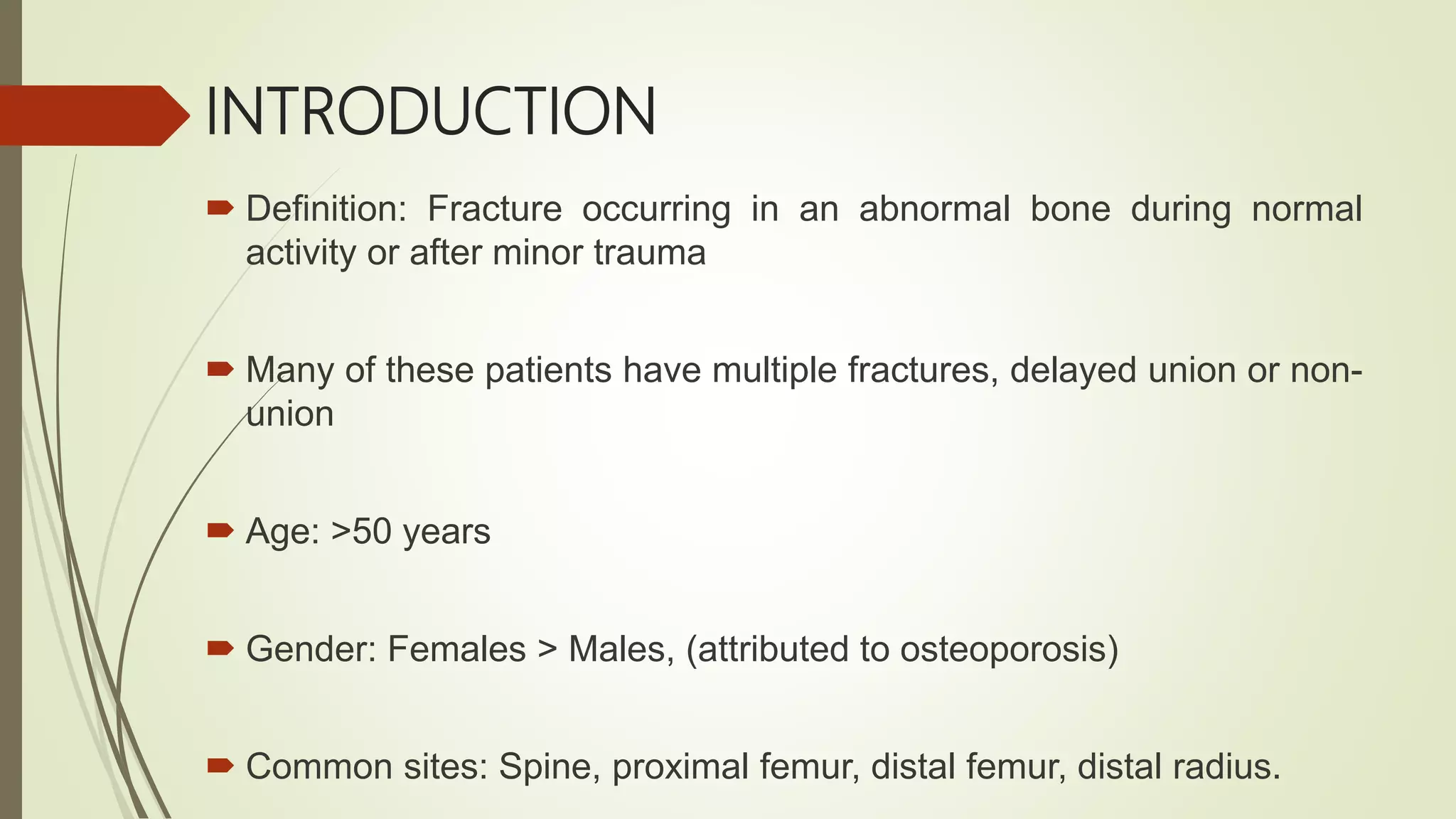 INTRODUCTION

Definition: Fracture occurring in an abnormal bone during normal activity or after minor trauma

Many of these patients have multiple fractures, delayed union or non-union

Age: >50 years

Gender: Females > Males, (attributed to osteoporosis)

Common sites: Spine, proximal femur, distal femur, distal radius.